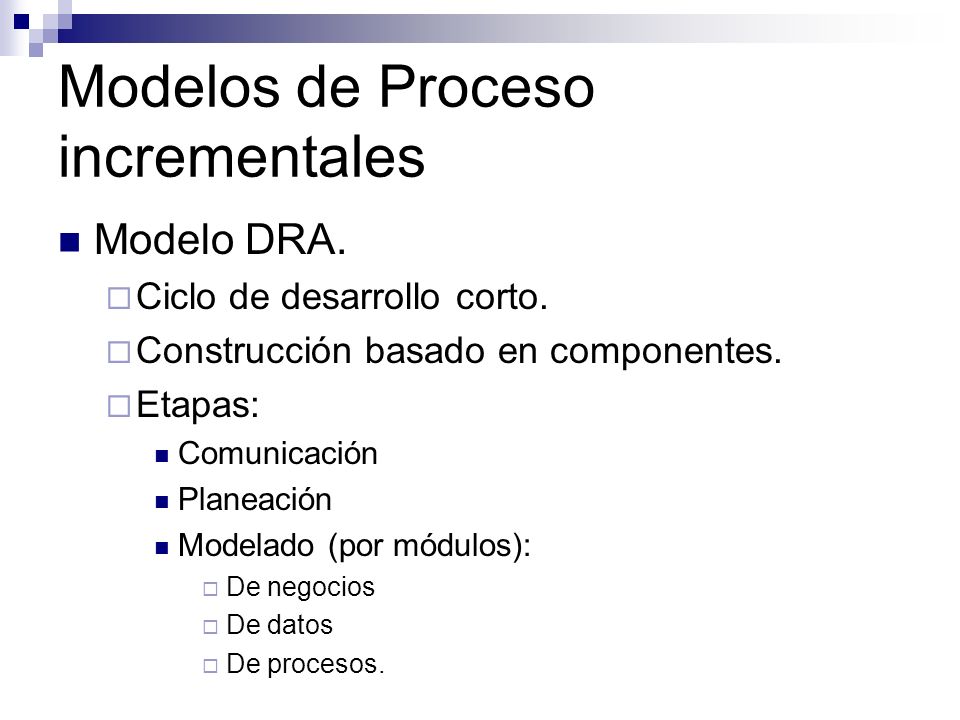 Modelos de Proceso incrementales

Modelo DRA.

Ciclo de desarrollo corto.

Construcción basado en componentes.

Etapas:

Comunicación

Planeación

Modelado (por módulos):

De negocios

De datos

De procesos.